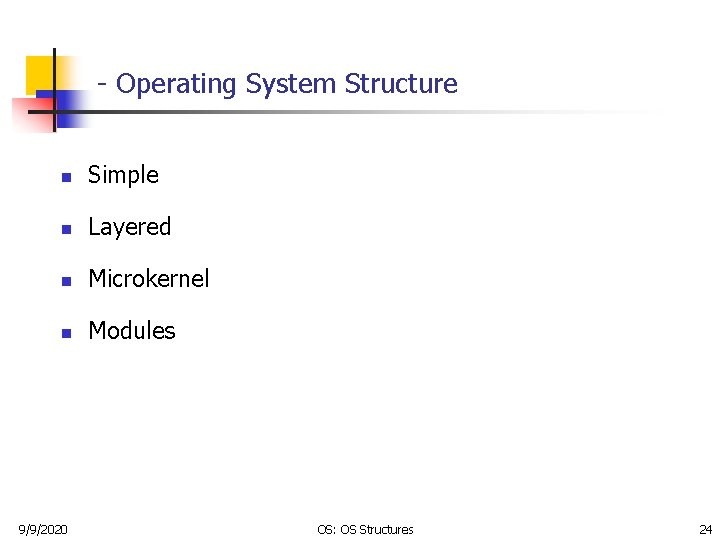 - Operating System Structure

- Simple
- Layered
- Microkernel
- Modules

9/9/2020

OS: OS Structures

24